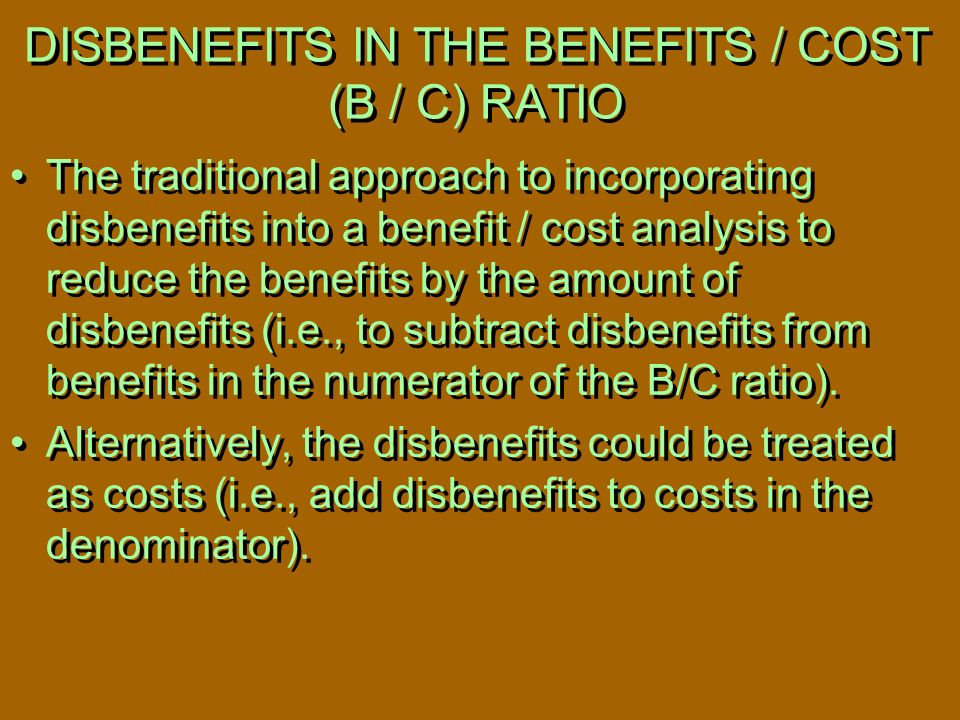 DISBENEFITS IN THE BENEFITS / COST (B / C) RATIO

• The traditional approach to incorporating disbenefits into a benefit / cost analysis to reduce the benefits by the amount of disbenefits (i.e., to subtract disbenefits from benefits in the numerator of the B/C ratio).

• Alternatively, the disbenefits could be treated as costs (i.e., add disbenefits to costs in the denominator).